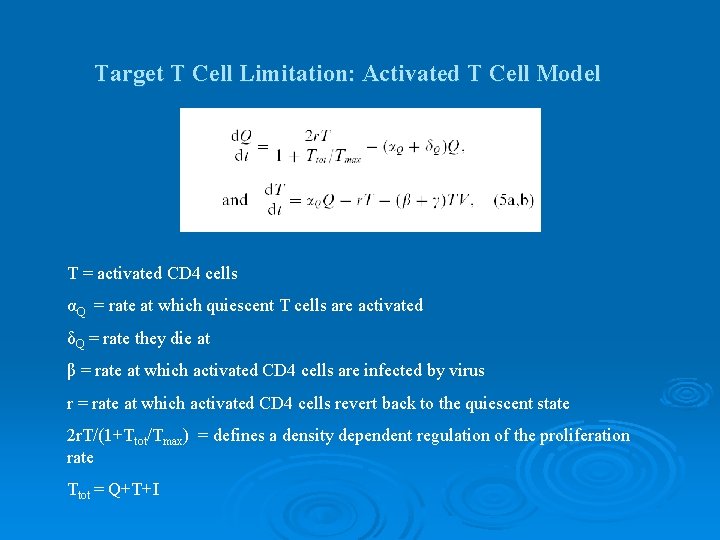 Target T Cell Limitation: Activated T Cell Model

$\frac{dQ}{dt} = \frac{2rT}{1 + T_{tot}/T_{max}} - (\alpha_Q + \delta_Q)Q,$

and $\frac{dT}{dt} = \alpha_Q Q - rT - (\beta + \gamma)TV,$ (5a,b)

T = activated CD4 cells

$\alpha_Q$ = rate at which quiescent T cells are activated

$\delta_Q$ = rate they die at

β = rate at which activated CD4 cells are infected by virus

r = rate at which activated CD4 cells revert back to the quiescent state

$2rT/(1+T_{tot}/T_{max})$ = defines a density dependent regulation of the proliferation rate

$T_{tot}$ = Q+T+I